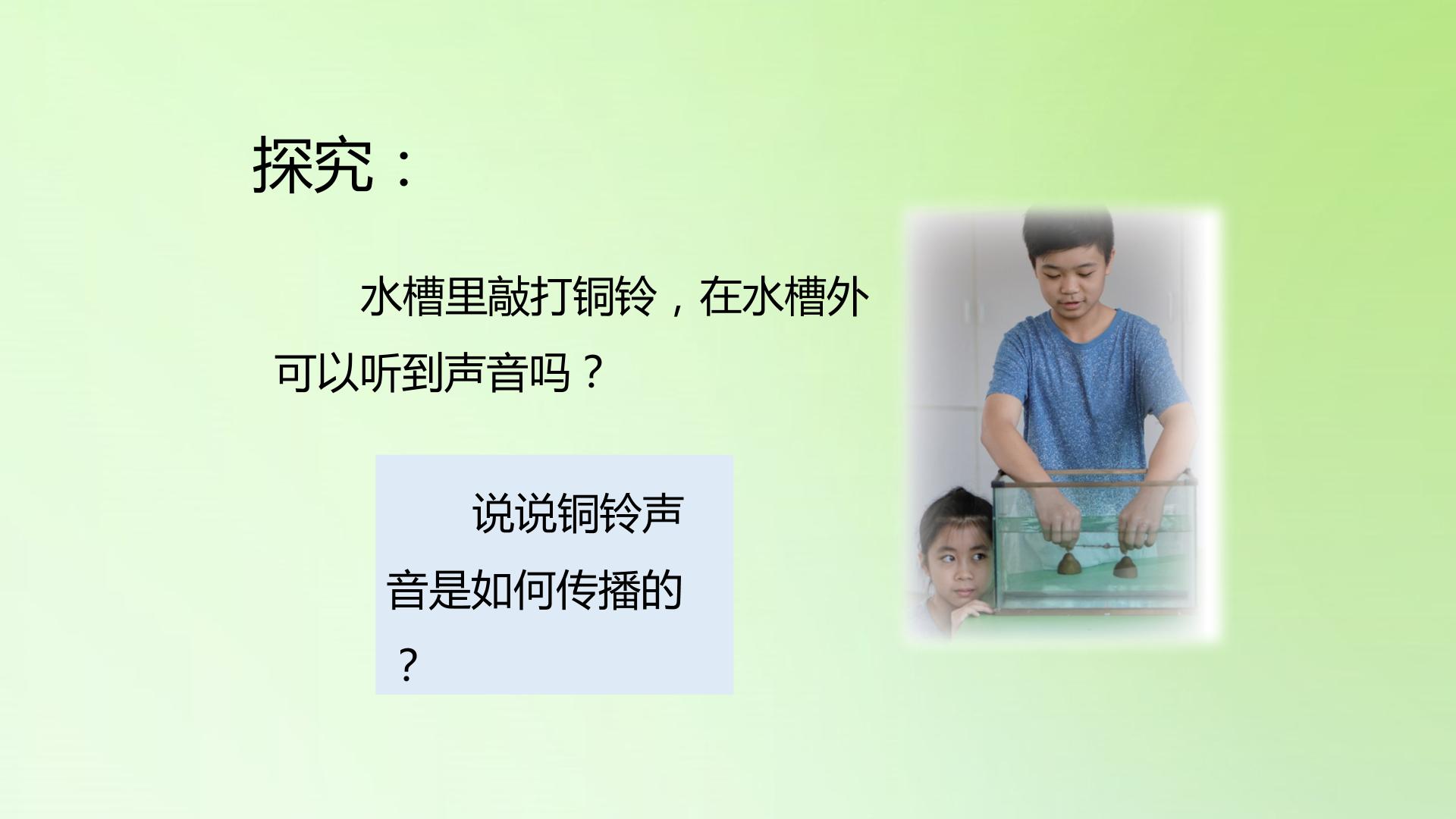 探究：

水槽里敲打铜铃，在水槽外可以听到声音吗？

说说铜铃声音是如何传播的？